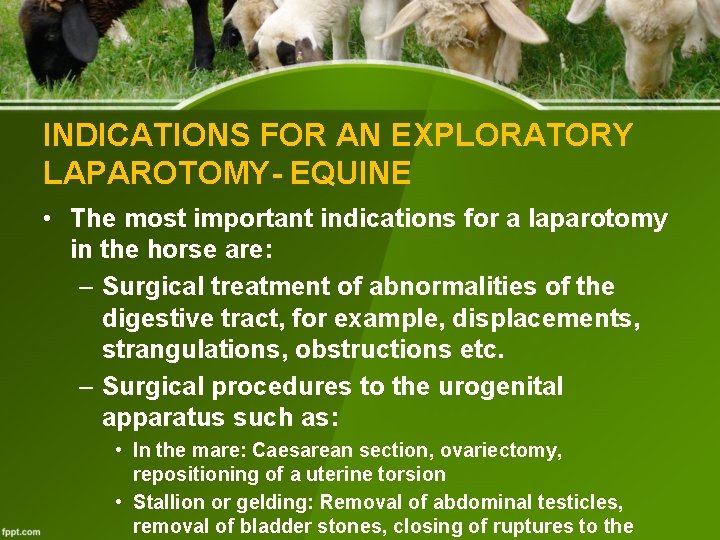 INDICATIONS FOR AN EXPLORATORY LAPAROTOMY - EQUINE

• The most important indications for a laparotomy in the horse are:

– Surgical treatment of abnormalities of the digestive tract, for example, displacements, strangulations, obstructions etc.

– Surgical procedures to the urogenital apparatus such as:

• In the mare: Caesarean section, ovariectomy, repositioning of a uterine torsion

• Stallion or gelding: Removal of abdominal testicles, removal of bladder stones, closing of ruptures to the

fppt.com